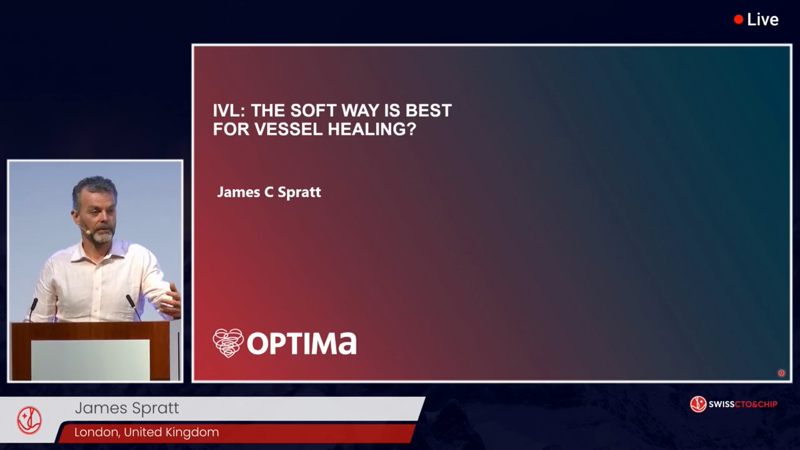 Live

IVL: THE SOFT WAY IS BEST FOR VESSEL HEALING?

James C Spratt

OPTIMA

James Spratt

London, United Kingdom

SWISSCTO&CHIP